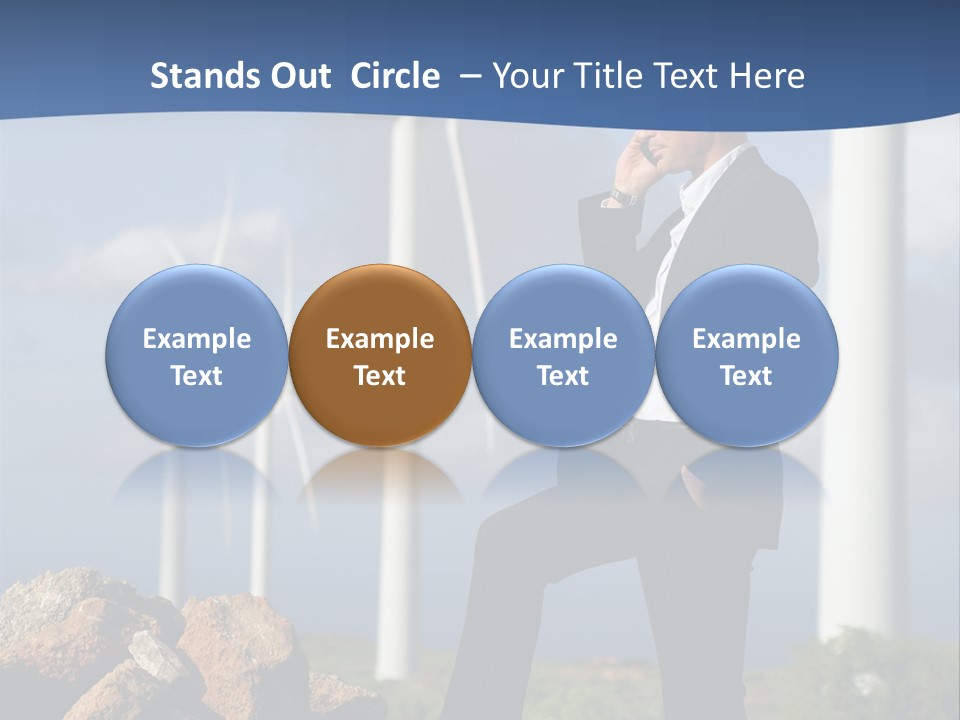 Stands Out Circle – Your Title Text Here

Example Text

Example Text

Example Text

Example Text